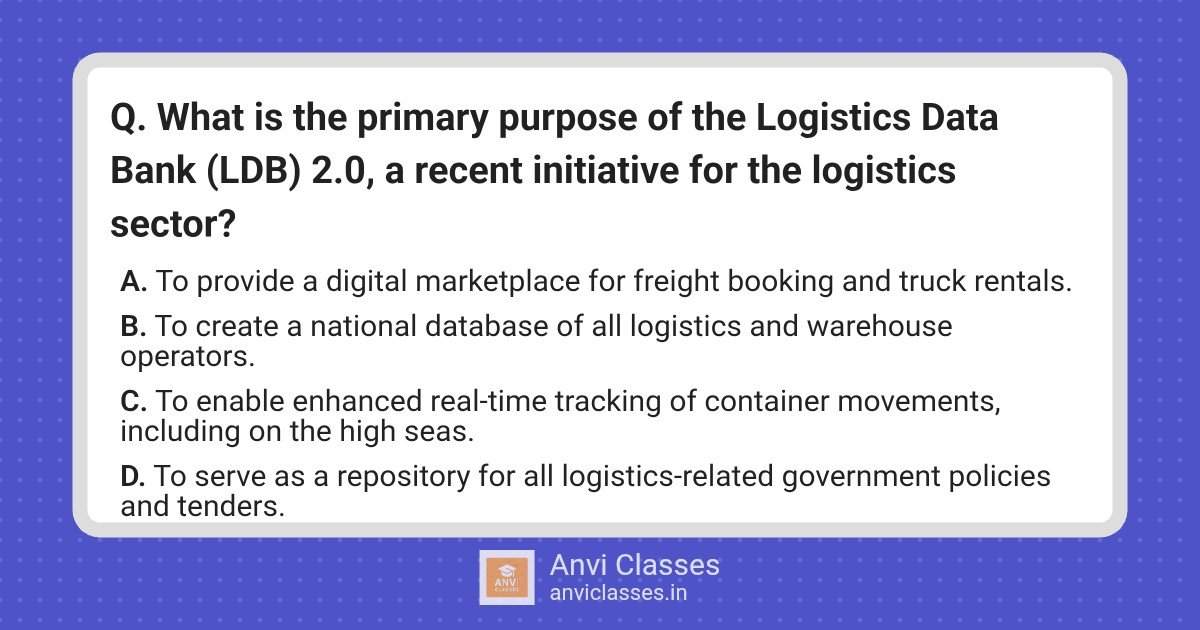 Q. What is the primary purpose of the Logistics Data Bank (LDB) 2.0, a recent initiative for the logistics sector?

A. To provide a digital marketplace for freight booking and truck rentals.

B. To create a national database of all logistics and warehouse operators.

C. To enable enhanced real-time tracking of container movements, including on the high seas.

D. To serve as a repository for all logistics-related government policies and tenders.

ANVI CLASSES

Anvi Classes
anviclasses.in